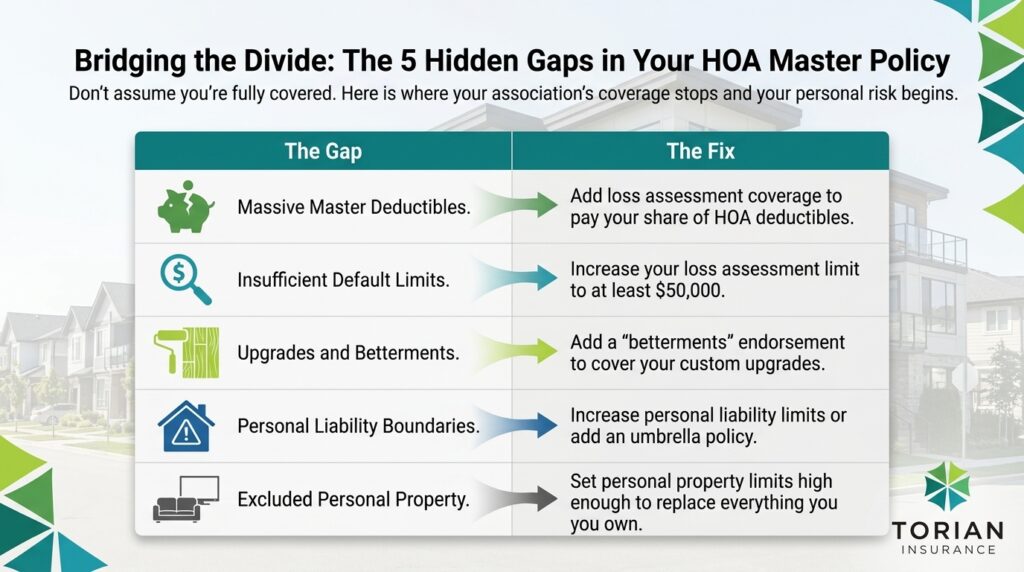 Bridging the Divide: The 5 Hidden Gaps in Your HOA Master Policy

Don't assume you're fully covered. Here is where your association's coverage stops and your personal risk begins.

| The Gap | The Fix |
|---|---|
| Massive Master Deductibles. | Add loss assessment coverage to pay your share of HOA deductibles. |
| Insufficient Default Limits. | Increase your loss assessment limit to at least $50,000. |
| Upgrades and Betterments. | Add a "betterments" endorsement to cover your custom upgrades. |
| Personal Liability Boundaries. | Increase personal liability limits or add an umbrella policy. |
| Excluded Personal Property. | Set personal property limits high enough to replace everything you you own. |

TORIAN
INSURANCE